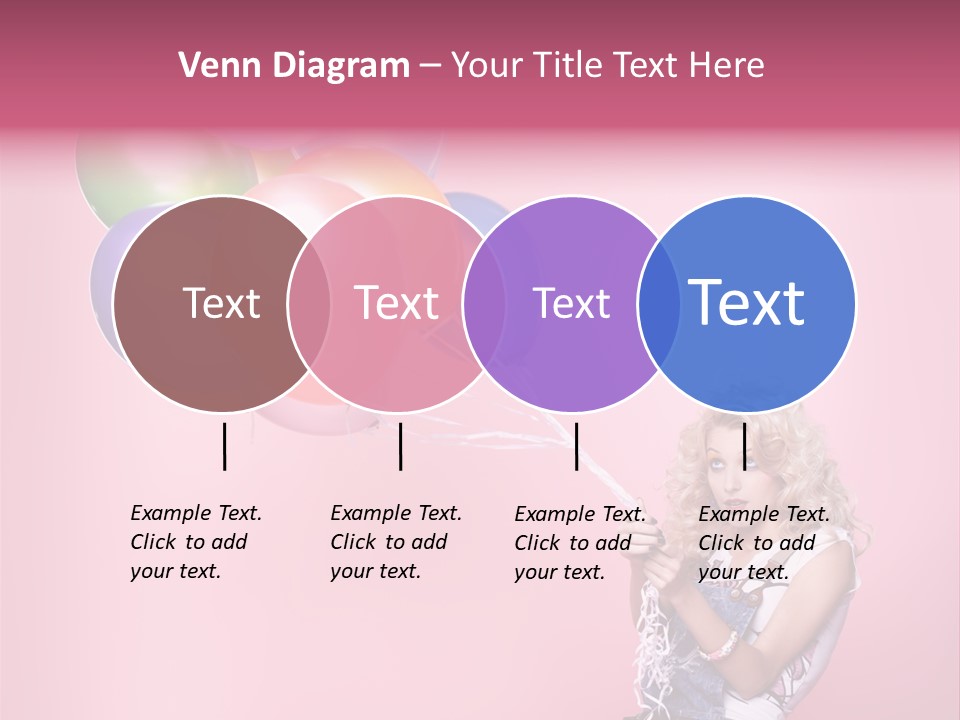 Venn Diagram – Your Title Text Here

Text

Text

Text

Text

Example Text. Click to add your text.

Example Text. Click to add your text.

Example Text. Click to add your text.

Example Text. Click to add your text.